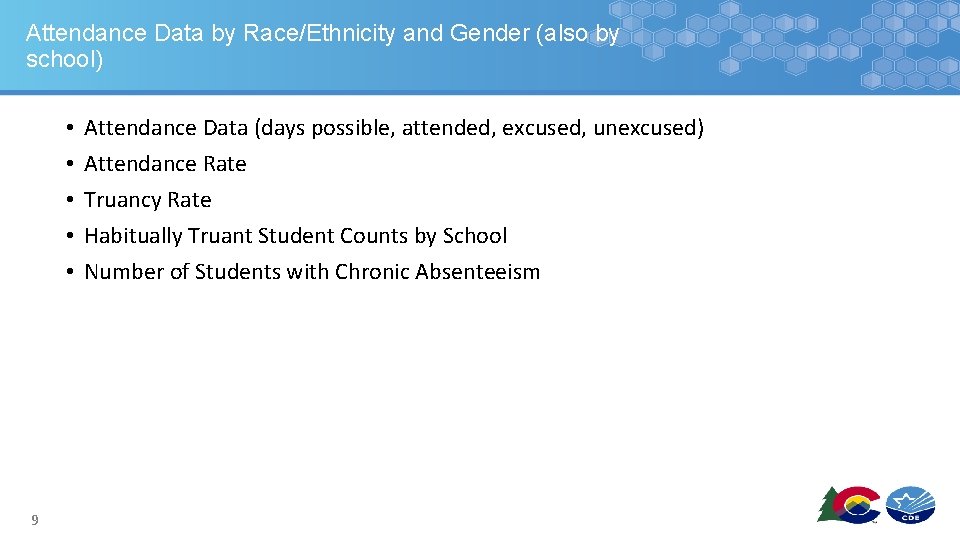 Attendance Data by Race/Ethnicity and Gender (also by school)

• Attendance Data (days possible, attended, excused, unexcused)
• Attendance Rate
• Truancy Rate
• Habitually Truant Student Counts by School
• Number of Students with Chronic Absenteeism

9

CDE